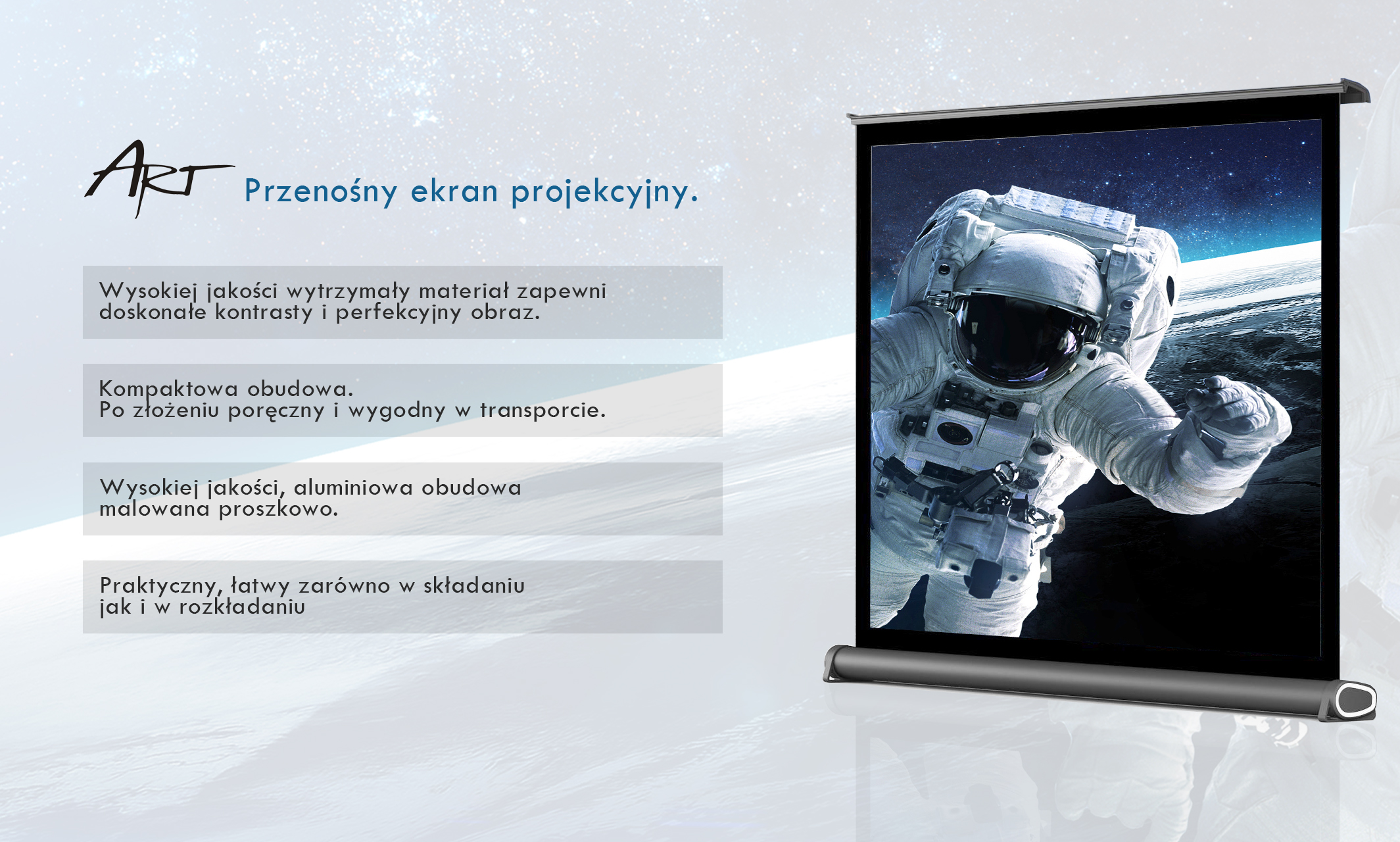 ART Przenośny ekran projekcyjny.

Wysokiej jakości wytrzymały materiał zapewni doskonałe kontrasty i perfekcyjny obraz.

Kompaktowa obudowa.
Po złożeniu poręczny i wygodny w transporcie.

Wysokiej jakości, aluminiowa obudowa malowana proszkowo.

Praktyczny, łatwy zarówno w składaniu jak i w rozkładaniu